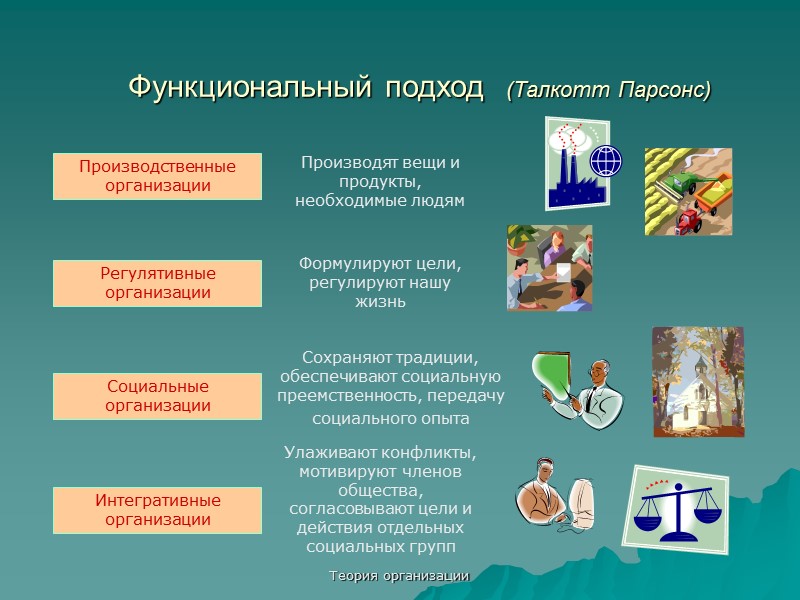 Функциональный подход (Талкотт Парсонс)

Производственные организации

Производят вещи и продукты, необходимые людям

Регулятивные организации

Формулируют цели, регулируют нашу жизнь

Социальные организации

Сохраняют традиции, обеспечивают социальную преемственность, передачу социального опыта

Интегративные организации

Улаживают конфликты, мотивируют членов общества, согласовывают цели и действия отдельных социальных групп

Теория организации